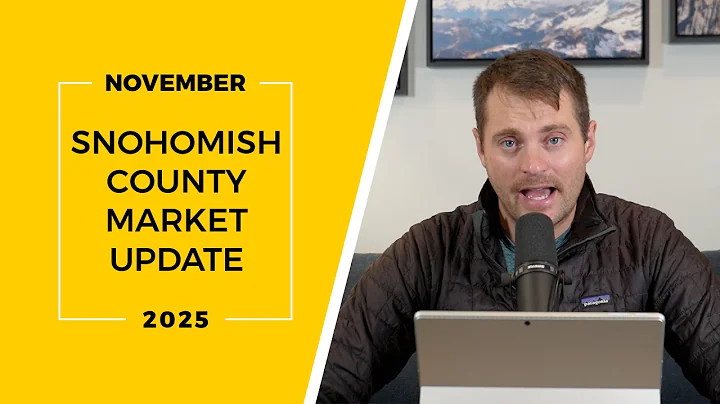 NOVEMBER

SNOHOMISH COUNTY MARKET UPDATE

2025

patagonia